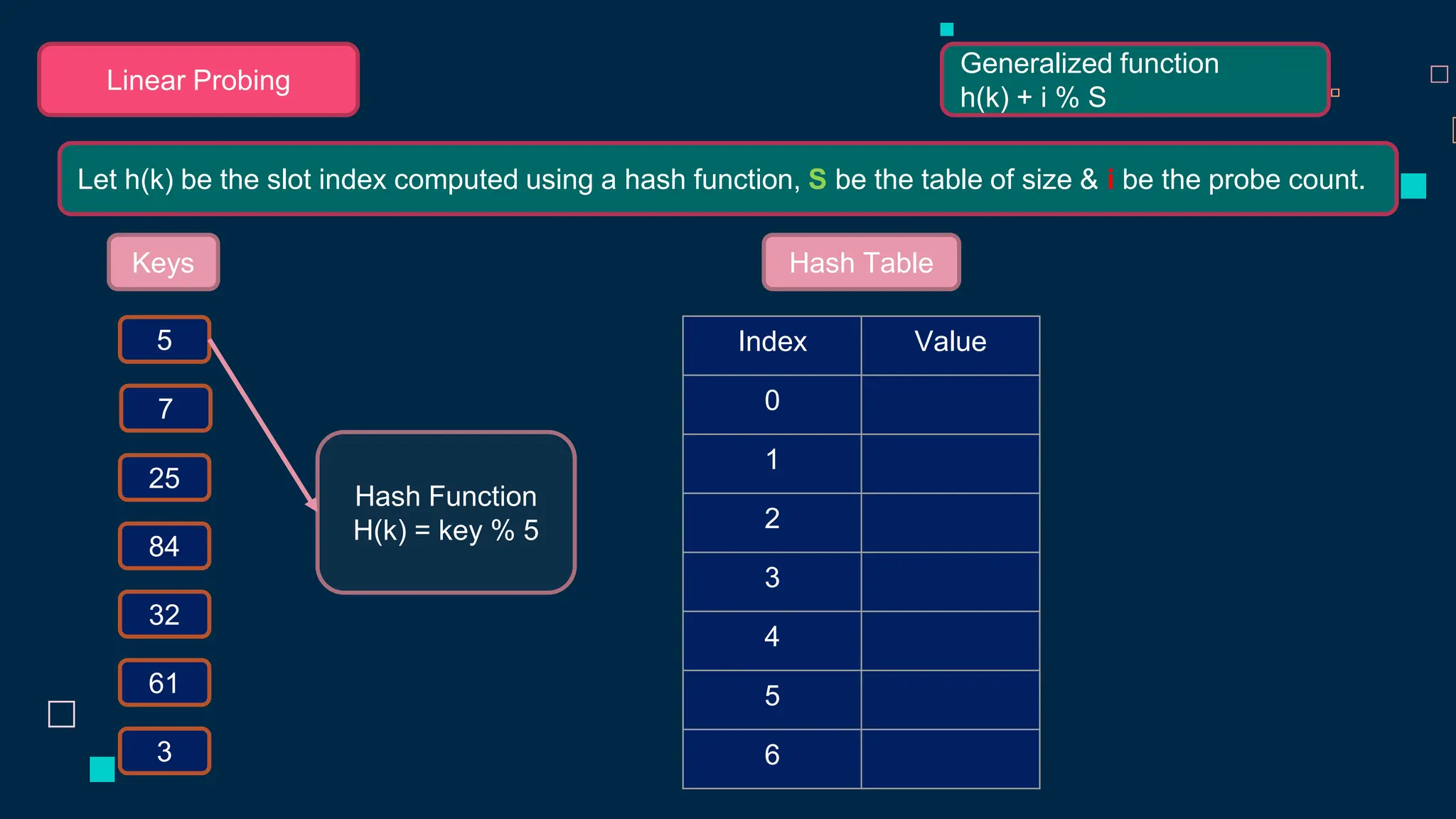 Linear Probing

Generalized function
h(k) + i % S

Let h(k) be the slot index computed using a hash function, S be the table of size & i be the probe count.

Keys

5

7

25

84

32

61

3

Hash Function
H(k) = key % 5

Hash Table

| Index | Value |
|---|---|
| 0 | |
| 1 | |
| 2 | |
| 3 | |
| 4 | |
| 5 | |
| 6 | |